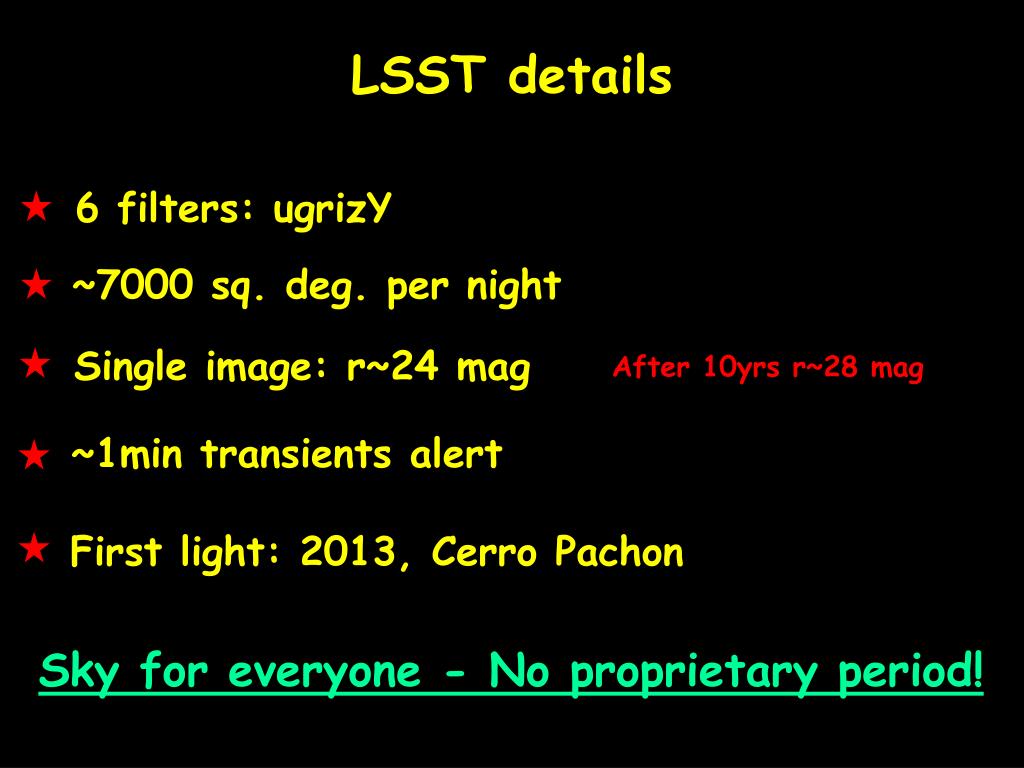 LSST details

★ 6 filters: ugrizY

★ ~7000 sq. deg. per night

★ Single image: r~24 mag

After 10yrs r~28 mag

★ ~1min transients alert

★ First light: 2013, Cerro Pachon

Sky for everyone - No proprietary period!